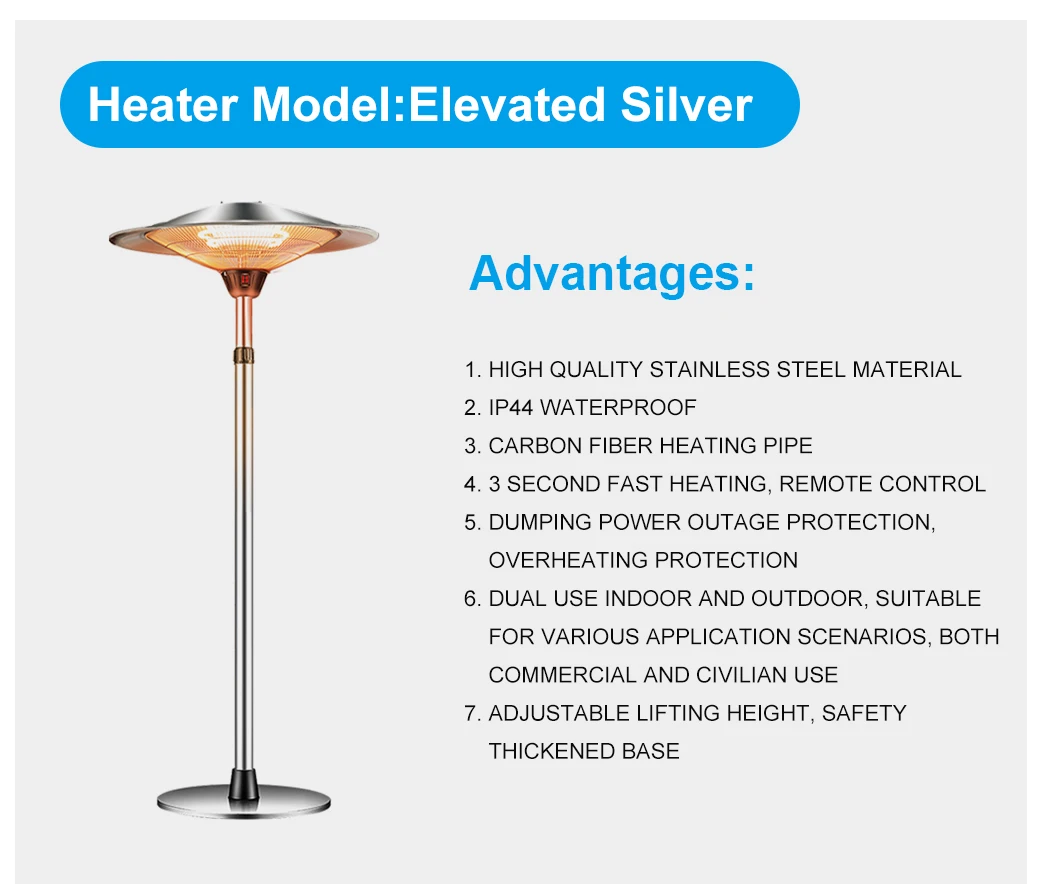 Heater Model:Elevated Silver

Advantages:

1. HIGH QUALITY STAINLESS STEEL MATERIAL
2. IP44 WATERPROOF
3. CARBON FIBER HEATING PIPE
4. 3 SECOND FAST HEATING, REMOTE CONTROL
5. DUMPING POWER OUTAGE PROTECTION, OVERHEATING PROTECTION
6. DUAL USE INDOOR AND OUTDOOR, SUITABLE FOR VARIOUS APPLICATION SCENARIOS, BOTH COMMERCIAL AND CIVILIAN USE
7. ADJUSTABLE LIFTING HEIGHT, SAFETY THICKENED BASE